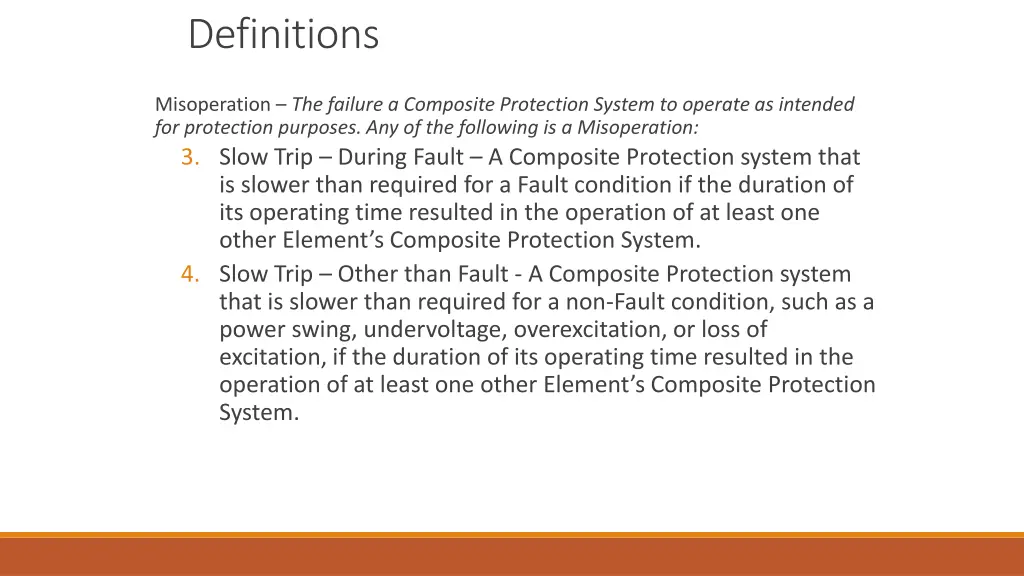 Definitions

Misoperation – The failure a Composite Protection System to operate as intended for protection purposes. Any of the following is a Misoperation:

3. Slow Trip – During Fault – A Composite Protection system that is slower than required for a Fault condition if the duration of its operating time resulted in the operation of at least one other Element's Composite Protection System.
4. Slow Trip – Other than Fault - A Composite Protection system that is slower than required for a non-Fault condition, such as a power swing, undervoltage, overexcitation, or loss of excitation, if the duration of its operating time resulted in the operation of at least one other Element's Composite Protection System.